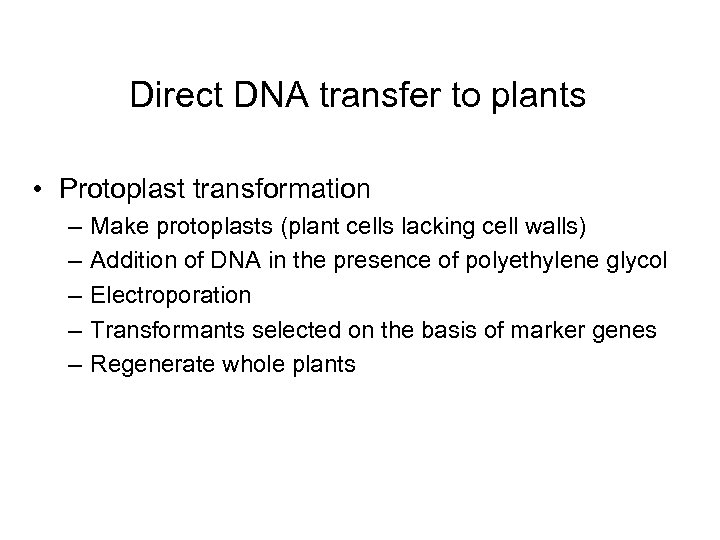 Direct DNA transfer to plants

• Protoplast transformation
– Make protoplasts (plant cells lacking cell walls)
– Addition of DNA in the presence of polyethylene glycol
– Electroporation
– Transformants selected on the basis of marker genes
– Regenerate whole plants